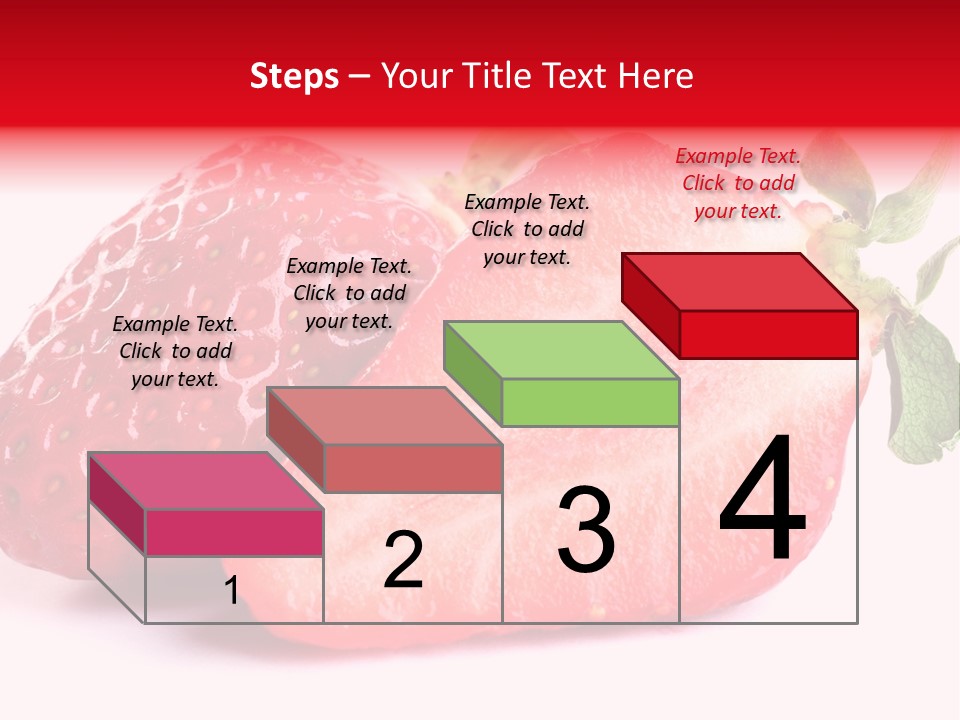 Steps – Your Title Text Here

Example Text. Click to add your text.

Example Text. Click to add your text.

Example Text. Click to add your text.

Example Text. Click to add your text.

1

2

3

4